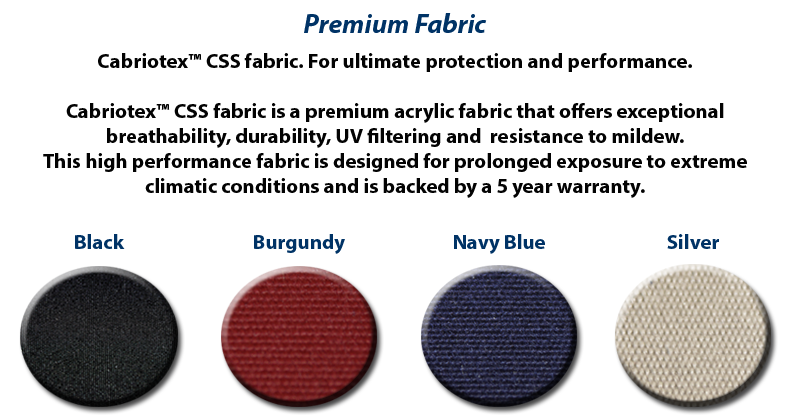 Premium Fabric

Cabriotex™ CSS fabric. For ultimate protection and performance.

Cabriotex™ CSS fabric is a premium acrylic fabric that offers exceptional breathability, durability, UV filtering and resistance to mildew. This high performance fabric is designed for prolonged exposure to extreme climatic conditions and is backed by a 5 year warranty.

Black

Burgundy

Navy Blue

Silver